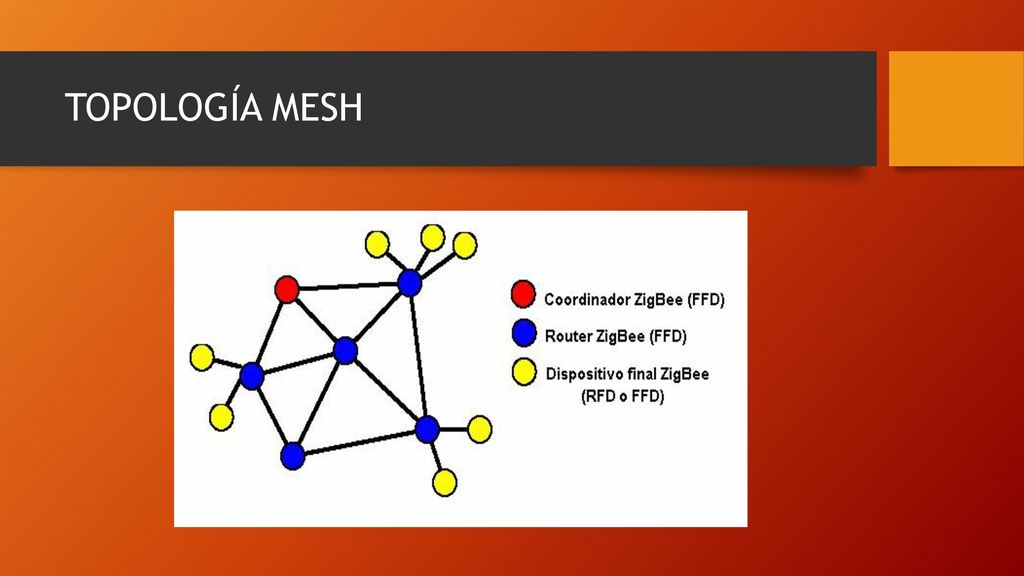 TOPOLOGÍA MESH

Coordinador ZigBee (FFD)

Router ZigBee (FFD)

Dispositivo final ZigBee (RFD o FFD)